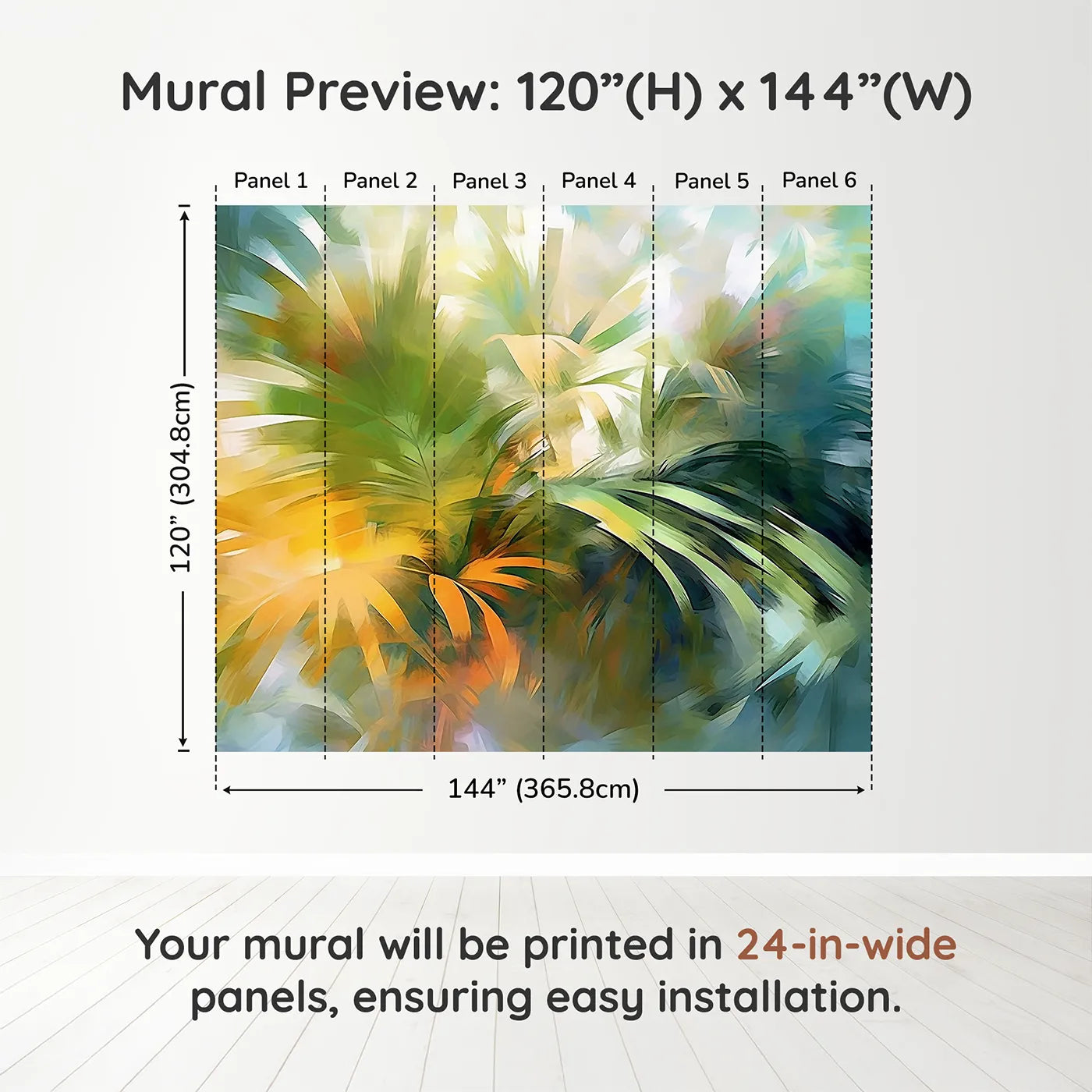 Mural Preview: 120”(H) x 144”(W)

Panel 1 Panel 2 Panel 3 Panel 4 Panel 5 Panel 6

120” (304.8cm)

144” (365.8cm)

Your mural will be printed in 24-in-wide panels, ensuring easy installation.